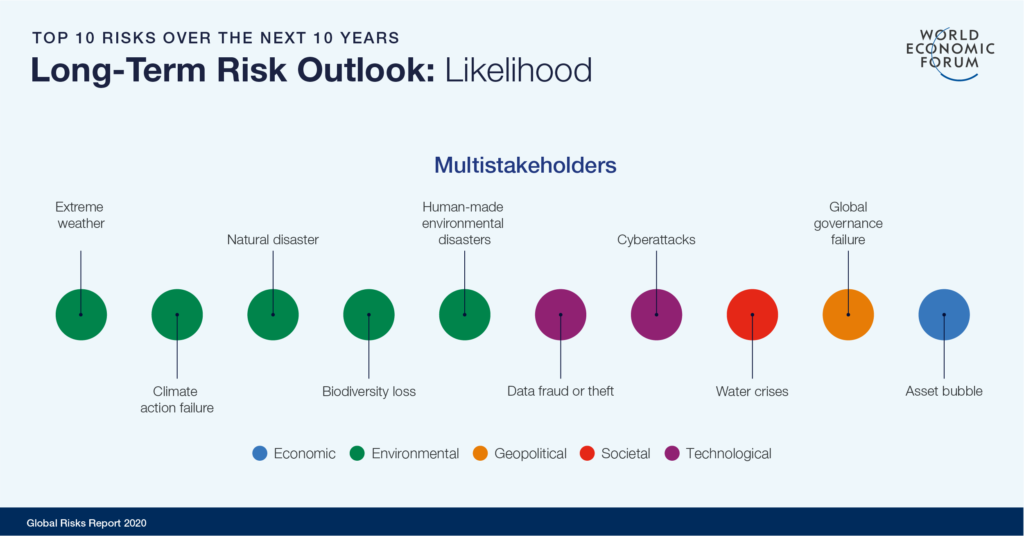 TOP 10 RISKS OVER THE NEXT 10 YEARS
Long-Term Risk Outlook: Likelihood

WORLD ECONOMIC FORUM

Multistakeholders

Extreme weather

Climate action failure

Natural disaster

Biodiversity loss

Human-made environmental disasters

Data fraud or theft

Cyberattacks

Water crises

Global governance failure

Asset bubble

Economic Environmental Geopolitical Societal Technological

Global Risks Report 2020